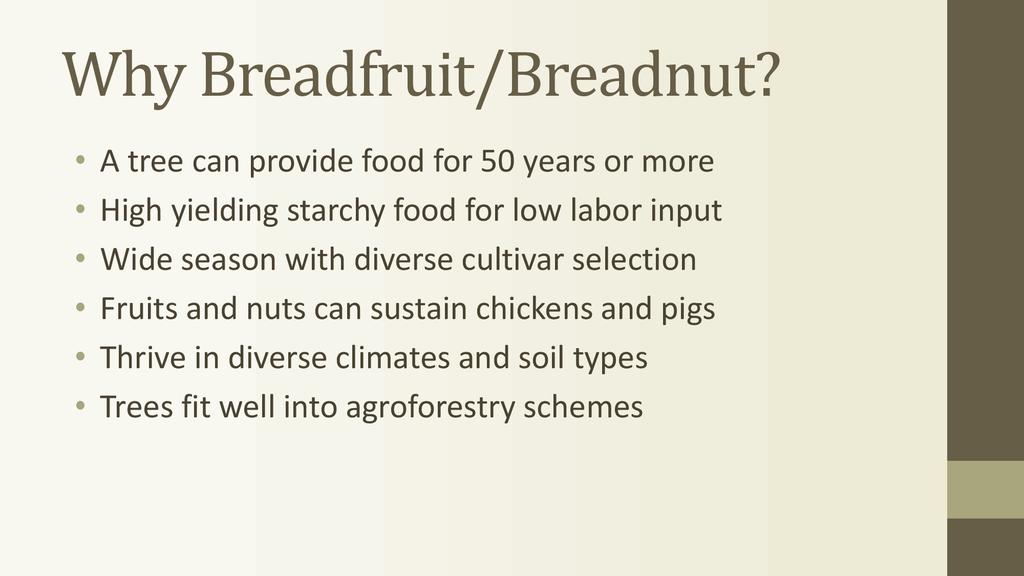 Why Breadfruit/Breadnut?

• A tree can provide food for 50 years or more
• High yielding starchy food for low labor input
• Wide season with diverse cultivar selection
• Fruits and nuts can sustain chickens and pigs
• Thrive in diverse climates and soil types
• Trees fit well into agroforestry schemes